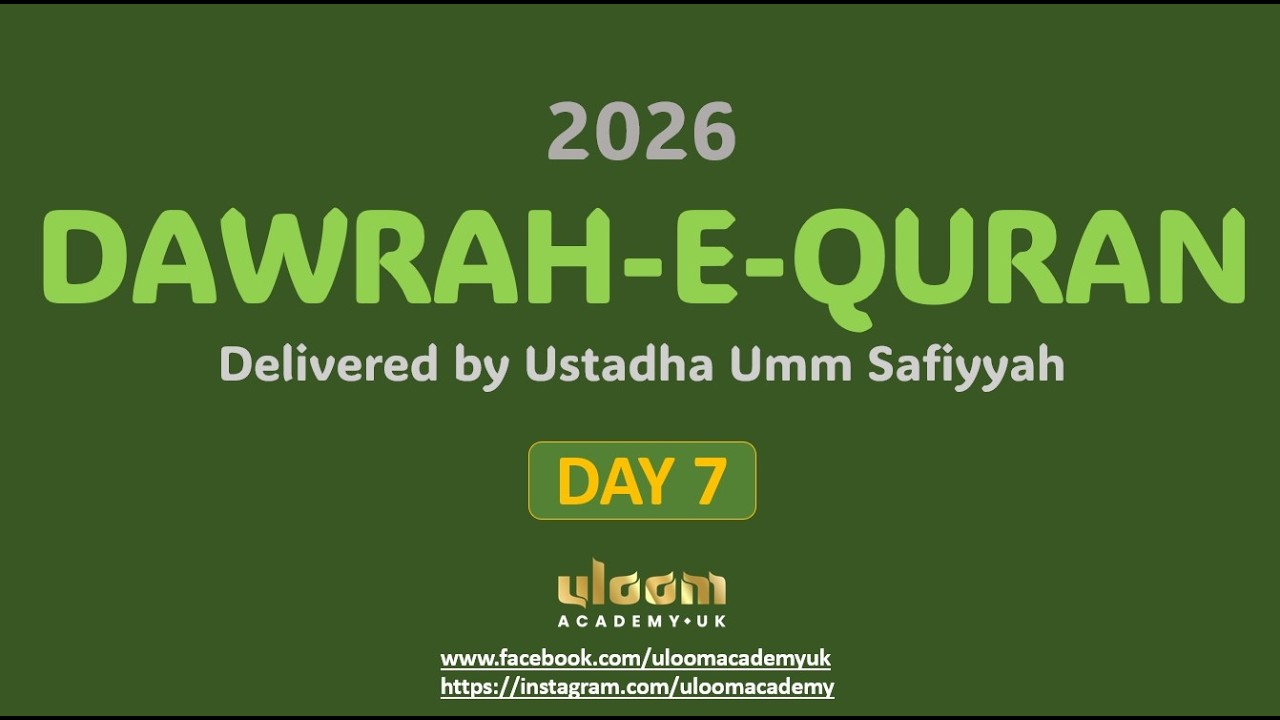 2026
DAWRAH-E-QURAN
Delivered by Ustadha Umm Safiyyah

DAY 7

uloom
ACADEMY•UK

www.facebook.com/uloomacademyuk
https://instagram.com/uloomacademy